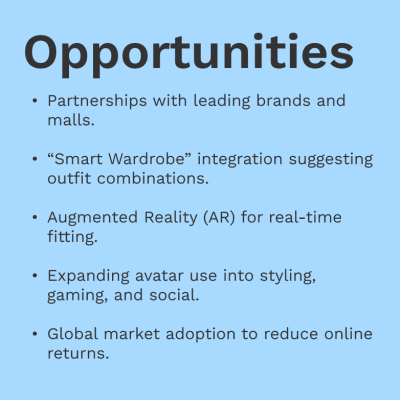 Opportunities

• Partnerships with leading brands and malls.

• “Smart Wardrobe” integration suggesting outfit combinations.

• Augmented Reality (AR) for real-time fitting.

• Expanding avatar use into styling, gaming, and social.

• Global market adoption to reduce online returns.